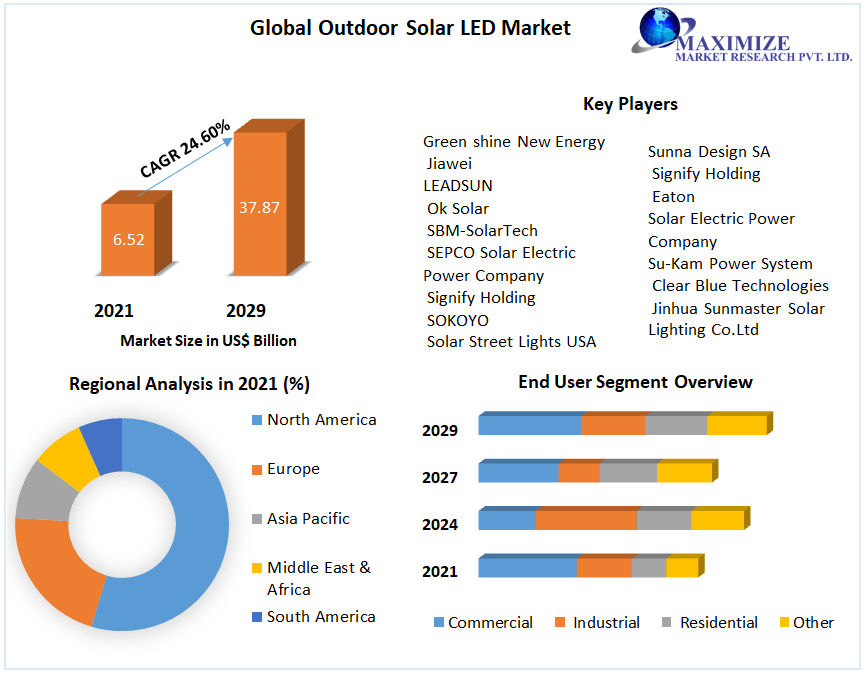 Global Outdoor Solar LED Market

MAXIMIZE
MARKET RESEARCH PVT. LTD.

CAGR 24.60%

6.52

37.87

2021

2029

Market Size in US$ Billion

Key Players

Green shine New Energy
Jiawei
LEADSUN
Ok Solar
SBM-SolarTech
SEPCO Solar Electric Power Company
Signify Holding
SOKOYO
Solar Street Lights USA

Sunna Design SA
Signify Holding
Eaton
Solar Electric Power Company
Su-Kam Power System
Clear Blue Technologies
Jinhua Sunmaster Solar Lighting Co.Ltd

Regional Analysis in 2021 (%)

North America
Europe
Asia Pacific
Middle East & Africa
South America

End User Segment Overview

2029
2027
2024
2021

Commercial
Industrial
Residential
Other